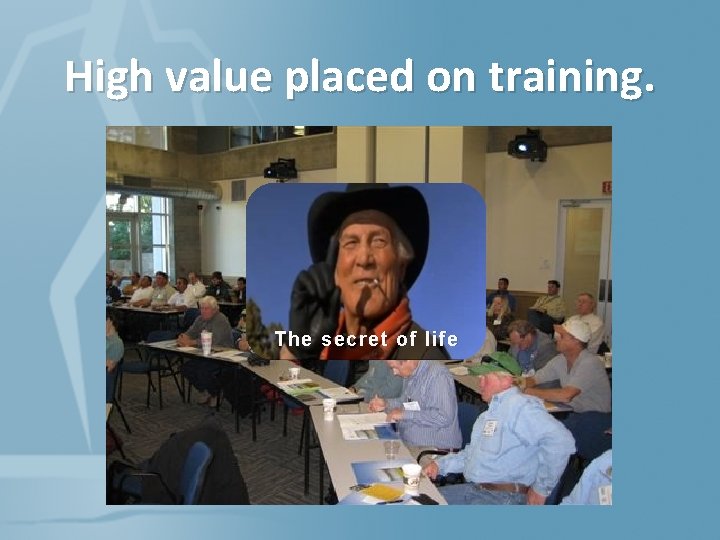 High value placed on training.

The secret of life